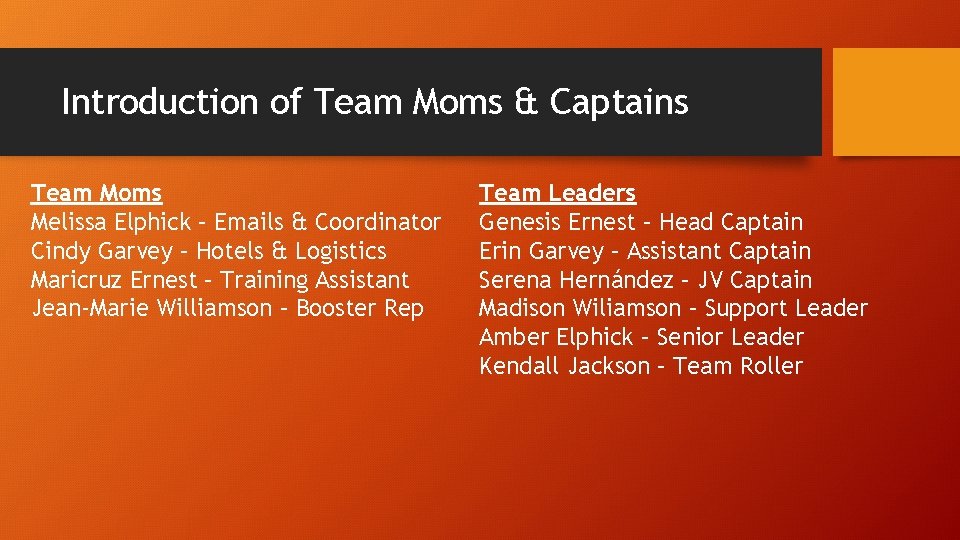 Introduction of Team Moms & Captains

Team Moms
Melissa Elphick – Emails & Coordinator
Cindy Garvey – Hotels & Logistics
Maricruz Ernest – Training Assistant
Jean-Marie Williamson – Booster Rep

Team Leaders
Genesis Ernest – Head Captain
Erin Garvey – Assistant Captain
Serena Hernández – JV Captain
Madison Wiliamson – Support Leader
Amber Elphick – Senior Leader
Kendall Jackson – Team Roller